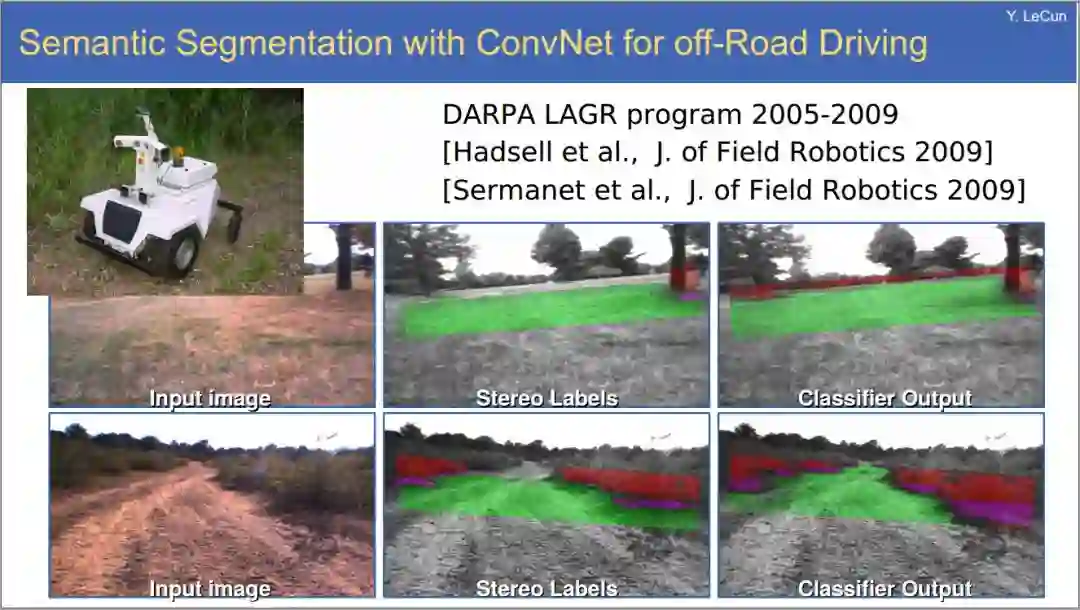 Y. LeCun

Semantic Segmentation with ConvNet for off-Road Driving

DARPA LAGR program 2005-2009
[Hadsell et al., J. of Field Robotics 2009]
[Sermanet et al., J. of Field Robotics 2009]

Input image

Stereo Labels

Classifier Output

Input image

Stereo Labels

Classifier Output